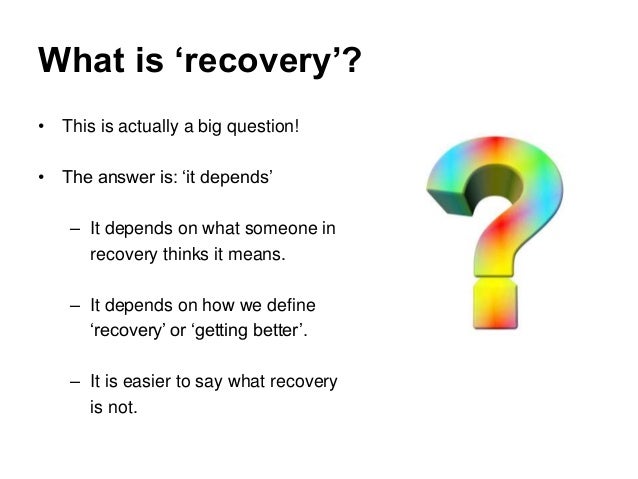 What is ‘recovery’?

• This is actually a big question!

• The answer is: ‘it depends’

– It depends on what someone in recovery thinks it means.

– It depends on how we define ‘recovery’ or ‘getting better’.

– It is easier to say what recovery is not.